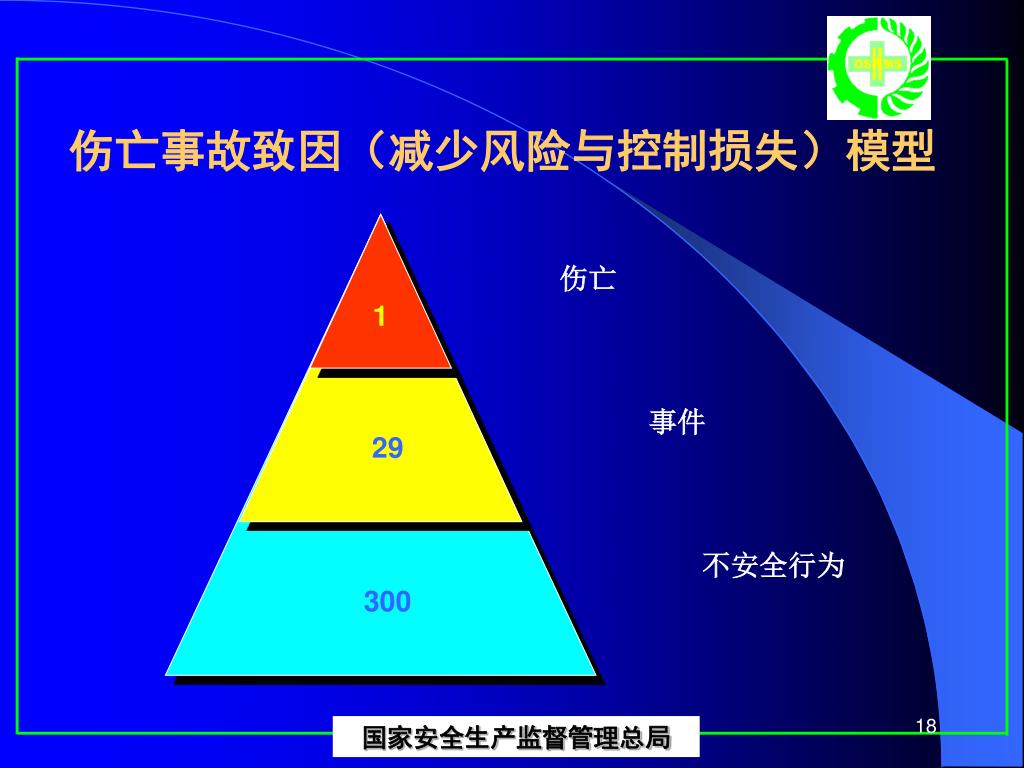 OSHMS

伤亡事故致因（减少风险与控制损失）模型

1

伤亡

29

事件

300

不安全行为

国家安全生产监督管理总局

18